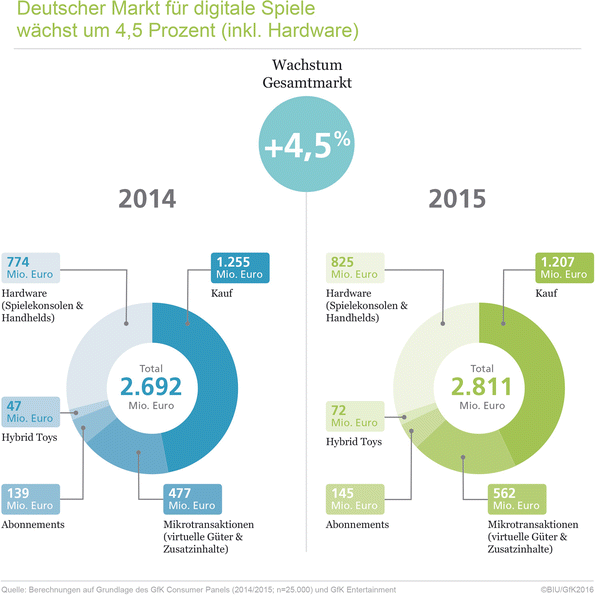 Deutscher Markt für digitale Spiele wächst um 4,5 Prozent (inkl. Hardware)

Wachstum Gesamtmarkt

+4,5%

2014

774 Mio. Euro
Hardware (Spielekonsolen & Handhelds)

1.255 Mio. Euro
Kauf

Total
2.692
Mio. Euro

47 Mio. Euro
Hybrid Toys

139 Mio. Euro
Abonnements

477 Mio. Euro
Mikrotransaktionen (virtuelle Güter & Zusatzinhalte)

2015

825 Mio. Euro
Hardware (Spielekonsolen & Handhelds)

1.207 Mio. Euro
Kauf

Total
2.811
Mio. Euro

72 Mio. Euro
Hybrid Toys

145 Mio. Euro
Abonnements

562 Mio. Euro
Mikrotransaktionen (virtuelle Güter & Zusatzinhalte)

Quelle: Berechnungen auf Grundlage des GfK Consumer Panels (2014/2015; n=25.000) und GfK Entertainment

©BIU/GfK2016